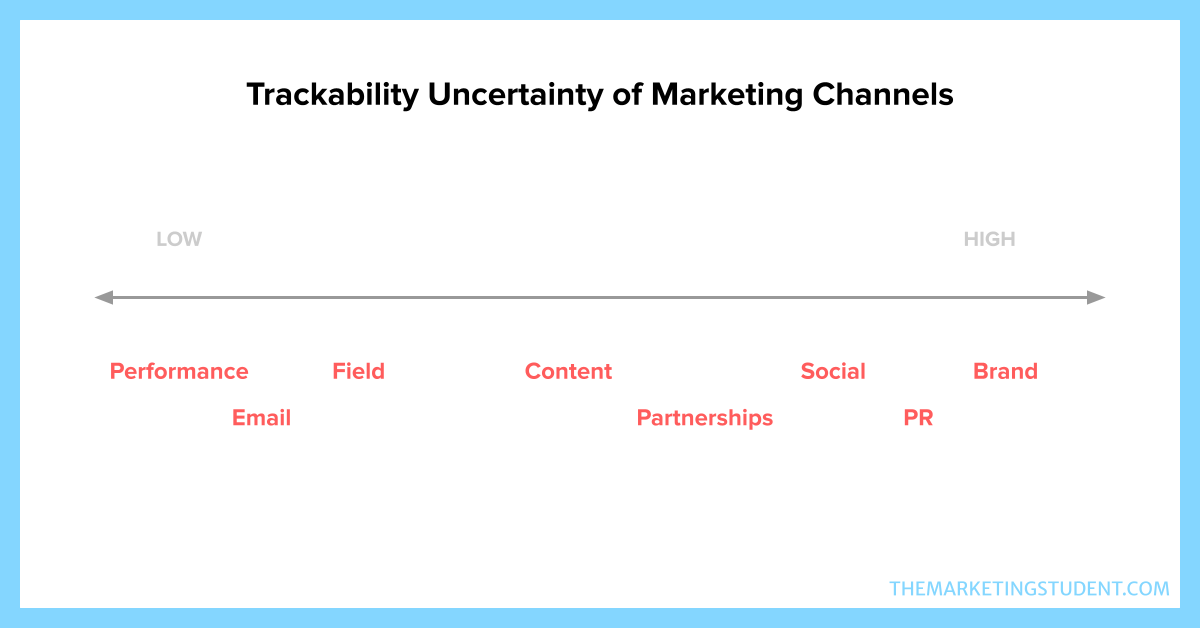 Trackability Uncertainty of Marketing Channels

LOW

HIGH

Performance

Email

Field

Content

Partnerships

Social

PR

Brand

THEMARKETINGSTUDENT.COM